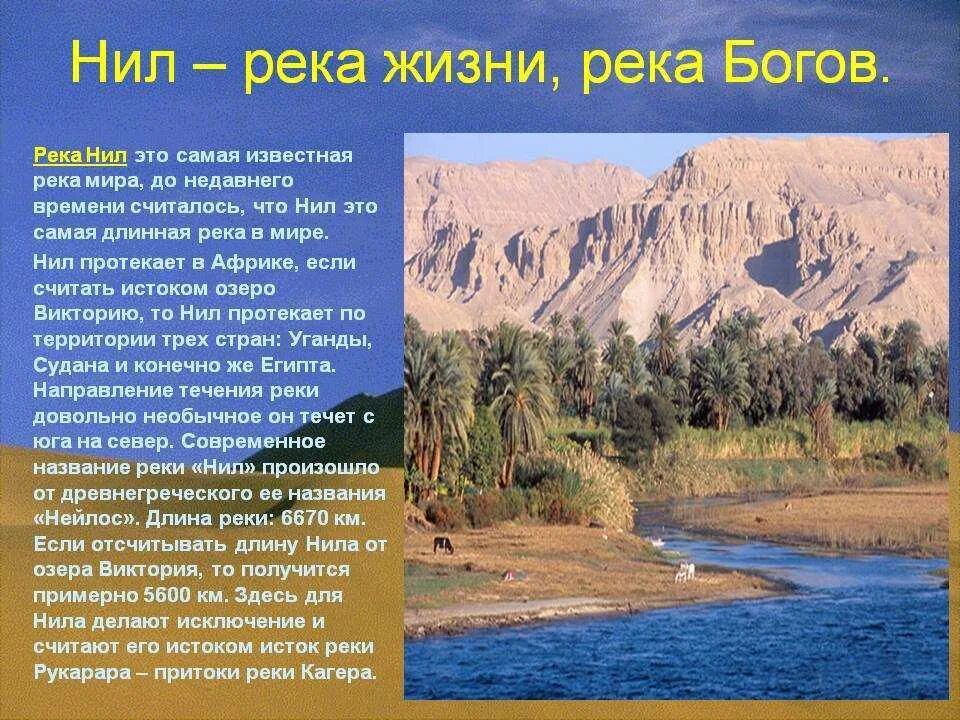 Нил – река жизни, река Богов.

Река Нил это самая известная река мира, до недавнего времени считалось, что Нил это самая длинная река в мире.

Нил протекает в Африке, если считать истоком озеро Викторию, то Нил протекает по территории трех стран: Уганды, Судана и конечно же Египта. Направление течения реки довольно необычное он течет с юга на север. Современное название реки «Нил» произошло от древнегреческого ее названия «Нейлос». Длина реки: 6670 км. Если отсчитывать длину Нила от озера Виктория, то получится примерно 5600 км. Здесь для Нила делают исключение и считают его истоком исток реки Рукарара – притоки реки Кагера.